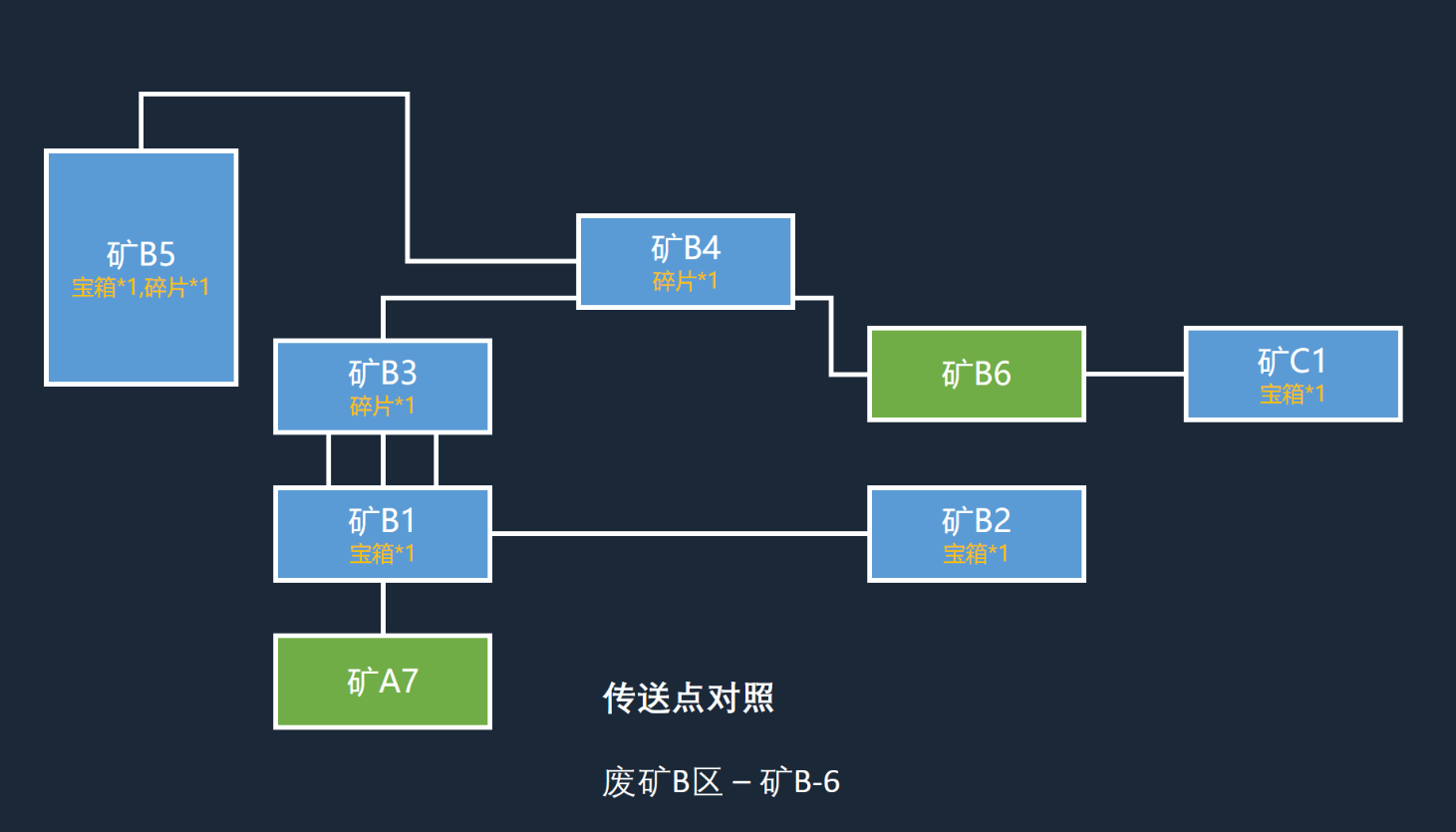 矿B5
宝箱*1,碎片*1

矿B4
碎片*1

矿B3
碎片*1

矿B6

矿C1
宝箱*1

矿B1
宝箱*1

矿B2
宝箱*1

矿A7

传送点对照

废矿B区 – 矿B-6